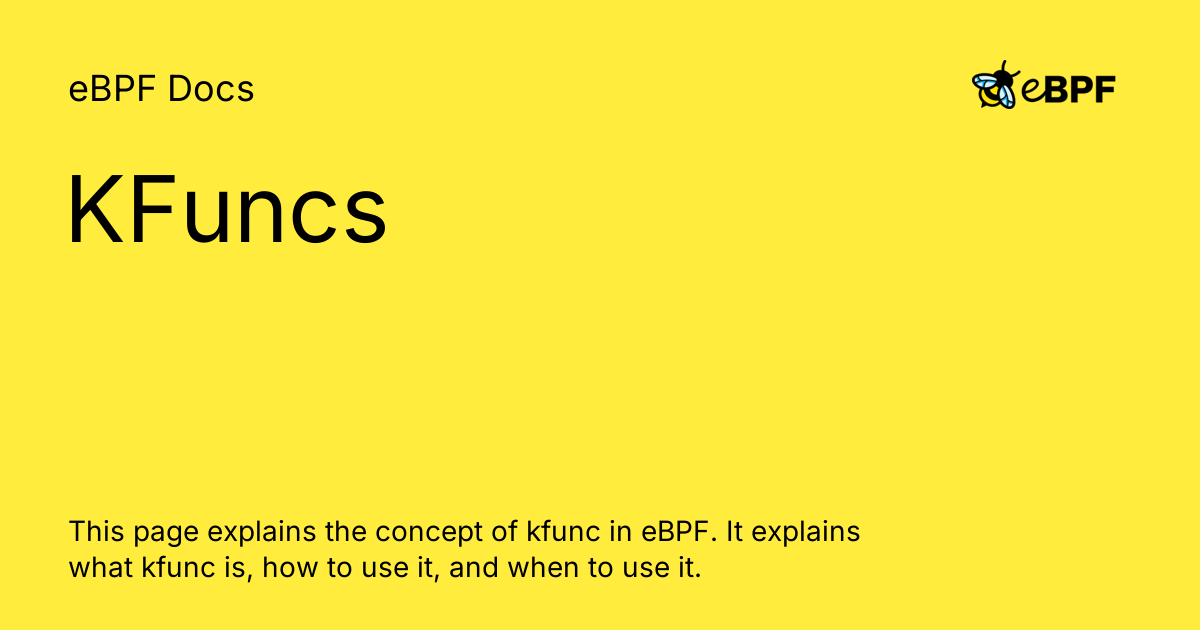 eBPF Docs

eBPF

KFuncs

This page explains the concept of kfunc in eBPF. It explains what kfunc is, how to use it, and when to use it.